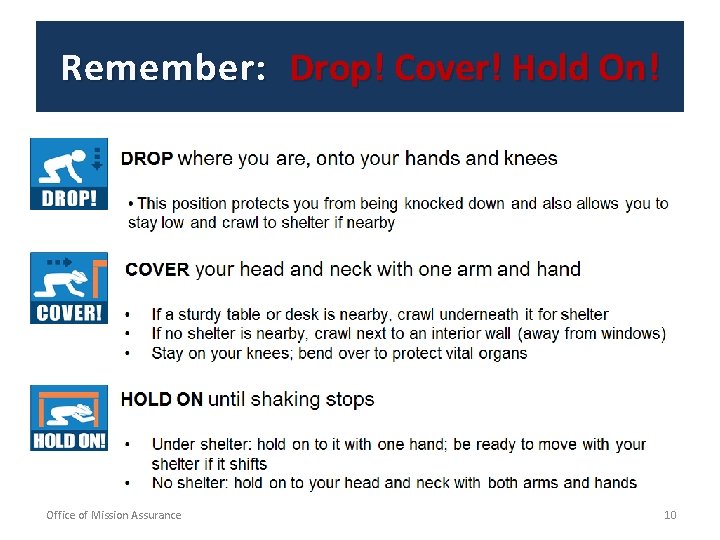 Remember: Drop! Cover! Hold On!

DROP!

DROP where you are, onto your hands and knees

• This position protects you from being knocked down and also allows you to stay low and crawl to shelter if nearby

COVER!

COVER your head and neck with one arm and hand

• If a sturdy table or desk is nearby, crawl underneath it for shelter
• If no shelter is nearby, crawl next to an interior wall (away from windows)
• Stay on your knees; bend over to protect vital organs

HOLD ON!

HOLD ON until shaking stops

• Under shelter: hold on to it with one hand; be ready to move with your shelter if it shifts
• No shelter: hold on to your head and neck with both arms and hands

Office of Mission Assurance

10